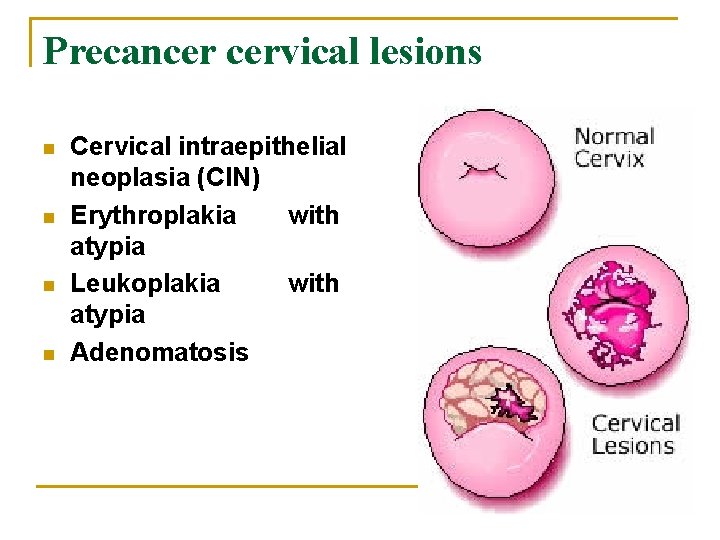 Precancer cervical lesions

- Cervical intraepithelial neoplasia (CIN)
- Erythroplakia with atypia
- Leukoplakia with atypia
- Adenomatosis

Normal Cervix

Cervical Lesions